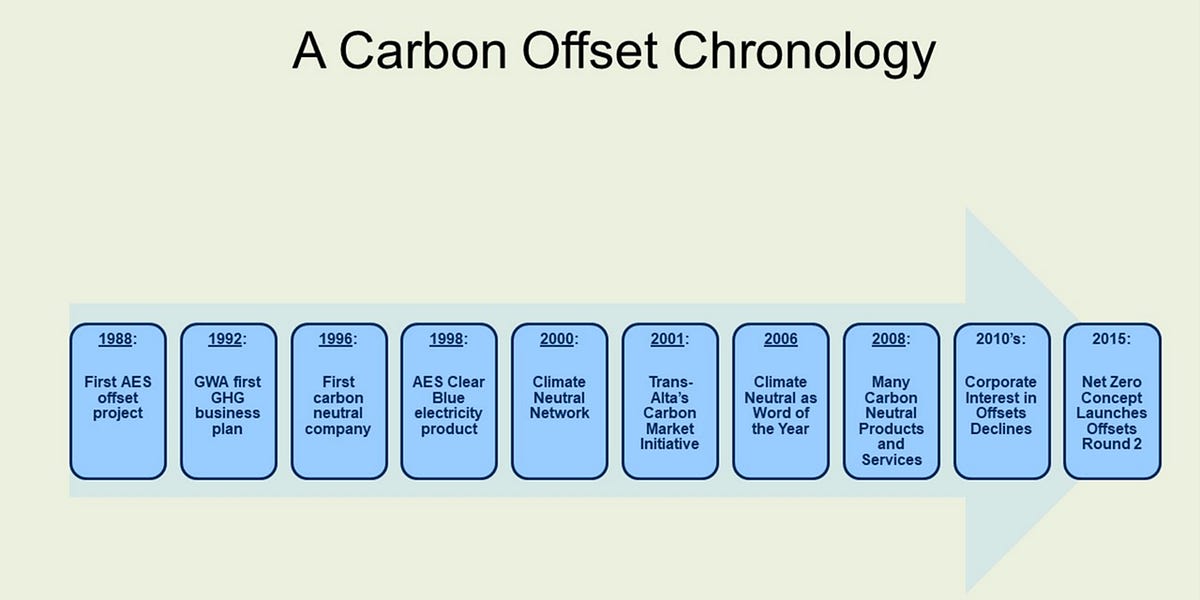 A Carbon Offset Chronology

1988:

First AES offset project

1992:

GWA first GHG business plan

1996:

First carbon neutral company

1998:

AES Clear Blue electricity product

2000:

Climate Neutral Network

2001:

Trans-Alta's Carbon Market Initiative

2006

Climate Neutral as Word of the Year

2008:

Many Carbon Neutral Products and Services

2010's:

Corporate Interest in Offsets Declines

2015:

Net Zero Concept Launches Offsets Round 2